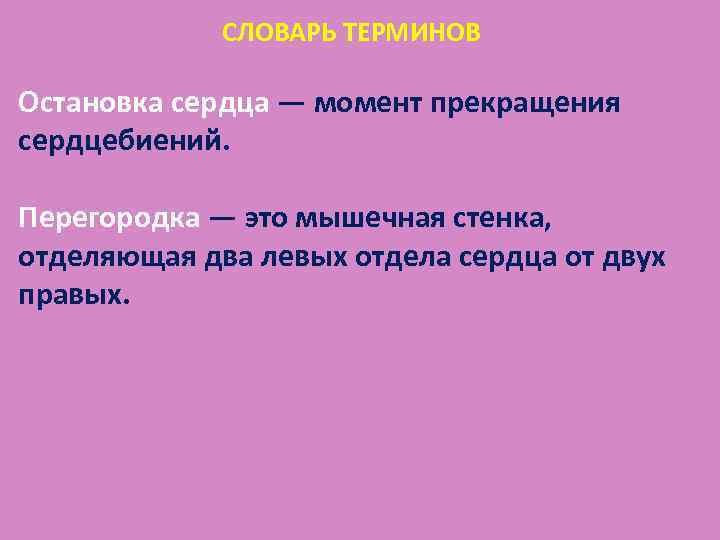 СЛОВАРЬ ТЕРМИНОВ

Остановка сердца — момент прекращения сердцебиений.

Перегородка — это мышечная стенка, отделяющая два левых отдела сердца от двух правых.